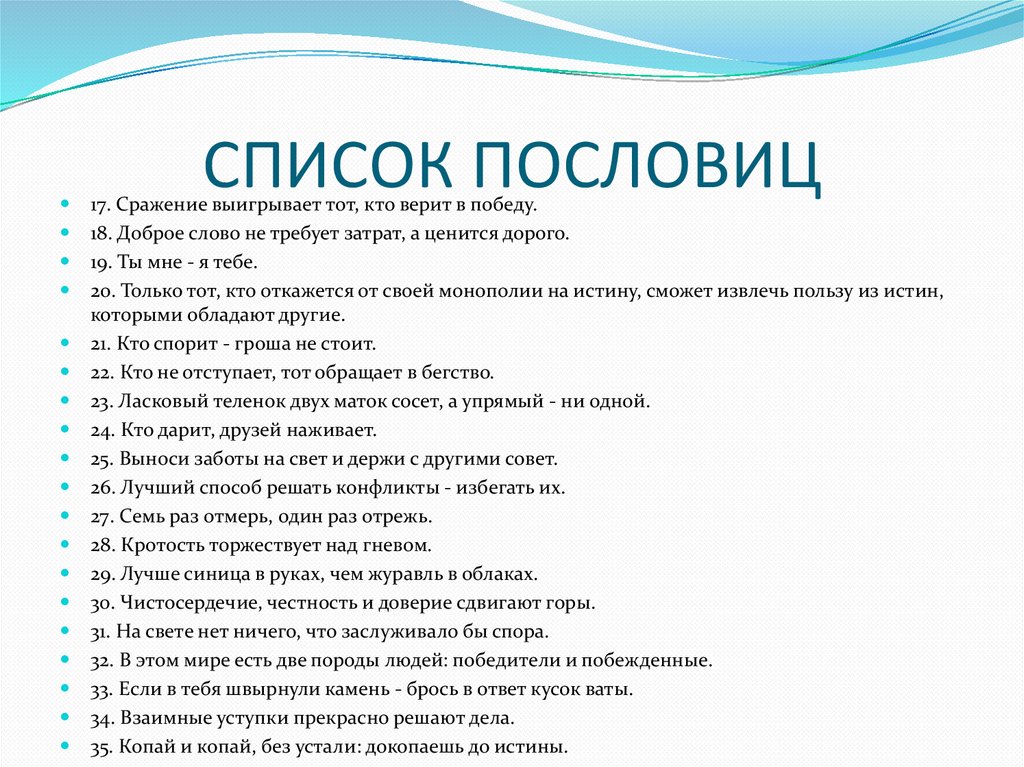 СПИСОК ПОСЛОВИЦ

17. Сражение выигрывает тот, кто верит в победу.
18. Доброе слово не требует затрат, а ценится дорого.
19. Ты мне - я тебе.
20. Только тот, кто откажется от своей монополии на истину, сможет извлечь пользу из истин, которыми обладают другие.
21. Кто спорит - гроша не стоит.
22. Кто не отступает, тот обращает в бегство.
23. Ласковый теленок двух маток сосет, а упрямый - ни одной.
24. Кто дарит, друзей наживает.
25. Выноси заботы на свет и держи с другими совет.
26. Лучший способ решать конфликты - избегать их.
27. Семь раз отмерь, один раз отрежь.
28. Кротость торжествует над гневом.
29. Лучше синица в руках, чем журавль в облаках.
30. Чистосердечие, честность и доверие сдвигают горы.
31. На свете нет ничего, что заслуживало бы спора.
32. В этом мире есть две породы людей: победители и побежденные.
33. Если в тебя швырнули камень - брось в ответ кусок ваты.
34. Взаимные уступки прекрасно решают дела.
35. Копай и копай, без устали: докопаешь до истины.